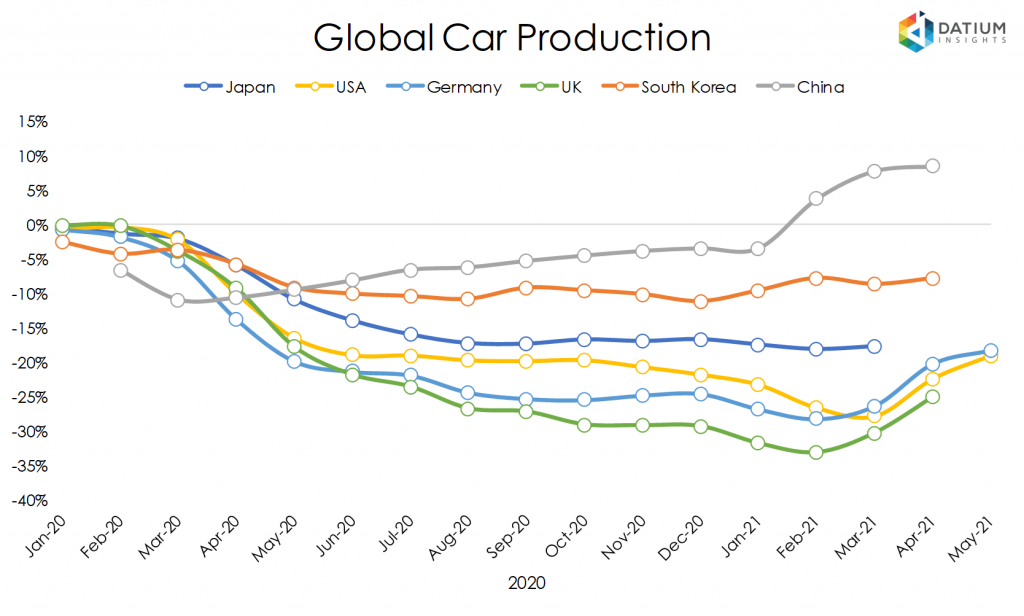 Global Car Production

DATIUM INSIGHTS

Japan USA Germany UK South Korea China

15%
10%
5%
0%
-5%
-10%
-15%
-20%
-25%
-30%
-35%
-40%

Jan-20 Feb-20 Mar-20 Apr-20 May-20 Jun-20 Jul-20 Aug-20 Sep-20 Oct-20 Nov-20 Dec-20 Jan-21 Feb-21 Mar-21 Apr-21 May-21

2020